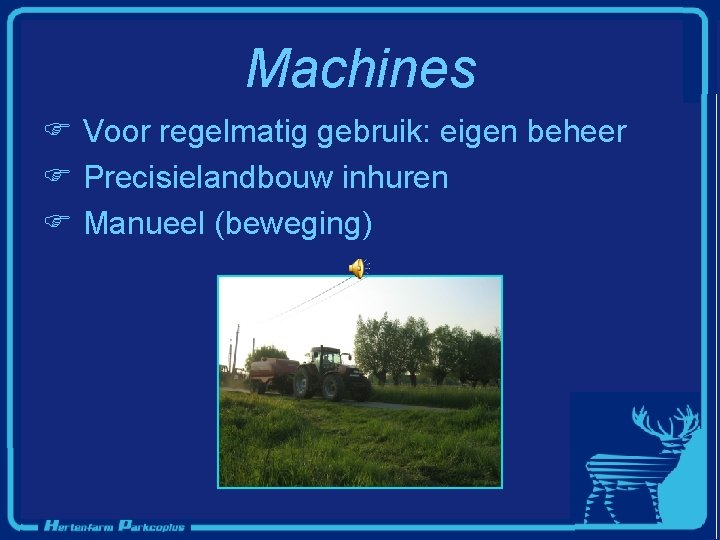 Machines

Voor regelmatig gebruik: eigen beheer
Precisielandbouw inhuren
Manueel (beweging)

Hertenfarm Parkcoplus